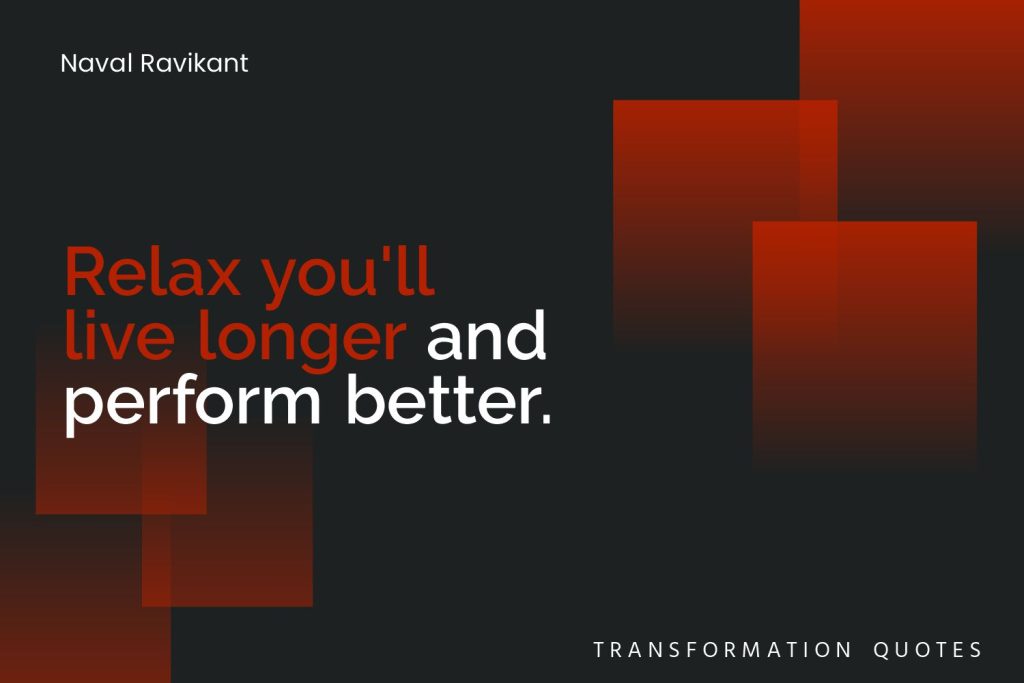 Naval Ravikant

Relax you'll live longer and perform better.

TRANSFORMATION QUOTES